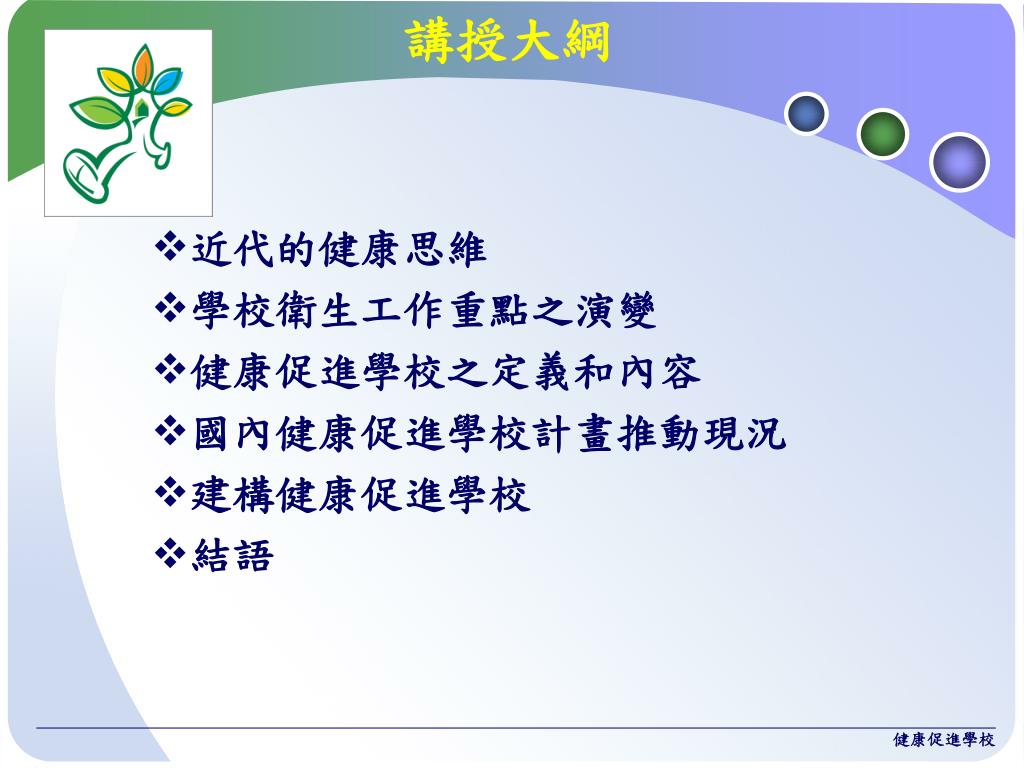 講授大綱

❖近代的健康思維
❖學校衛生工作重點之演變
❖健康促進學校之定義和內容
❖國內健康促進學校計畫推動現況
❖建構健康促進學校
❖結語

健康促進學校